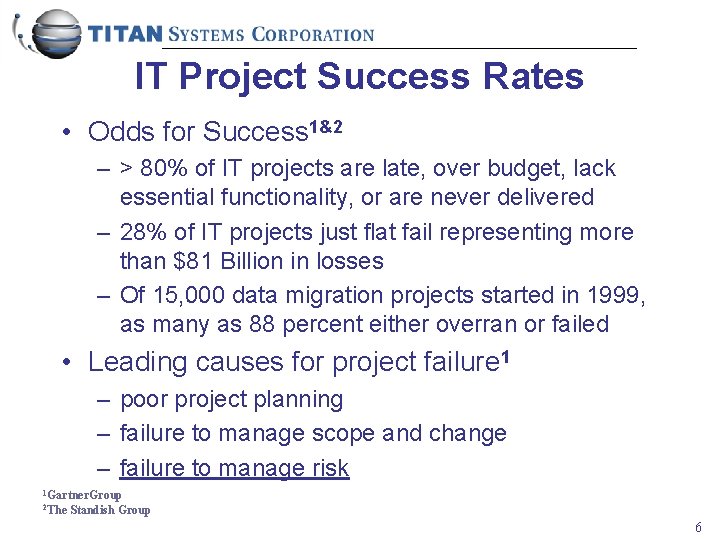 TITAN SYSTEMS CORPORATION

IT Project Success Rates

• Odds for Success$^{1\&2}$
 – > 80% of IT projects are late, over budget, lack essential functionality, or are never delivered
 – 28% of IT projects just flat fail representing more than $81 Billion in losses
 – Of 15,000 data migration projects started in 1999, as many as 88 percent either overran or failed
• Leading causes for project failure$^{1}$
 – poor project planning
 – failure to manage scope and change
 – failure to manage risk

$^{1}$GartnerGroup
$^{2}$The Standish Group

6